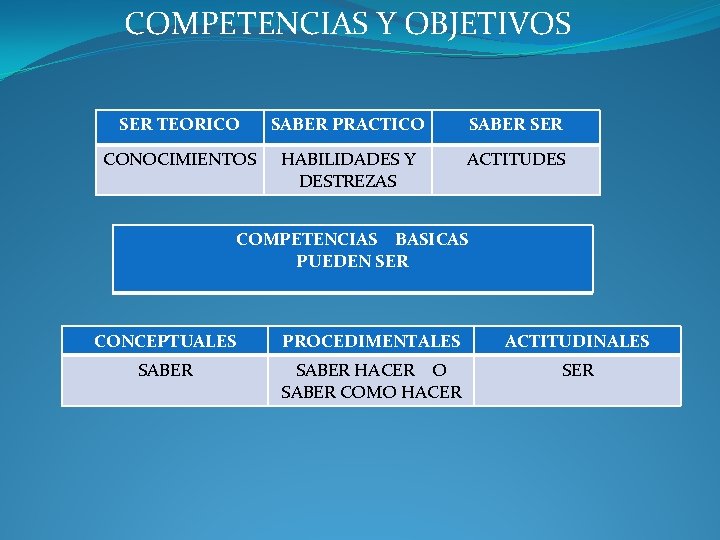 COMPETENCIAS Y OBJETIVOS

| SER TEORICO | SABER PRACTICO | SABER SER |
|---|---|---|
| CONOCIMIENTOS | HABILIDADES Y DESTREZAS | ACTITUDES |

COMPETENCIAS BASICAS
PUEDEN SER

| CONCEPTUALES | PROCEDIMENTALES | ACTITUDINALES |
|---|---|---|
| SABER | SABER HACER O SABER COMO HACER | SER |